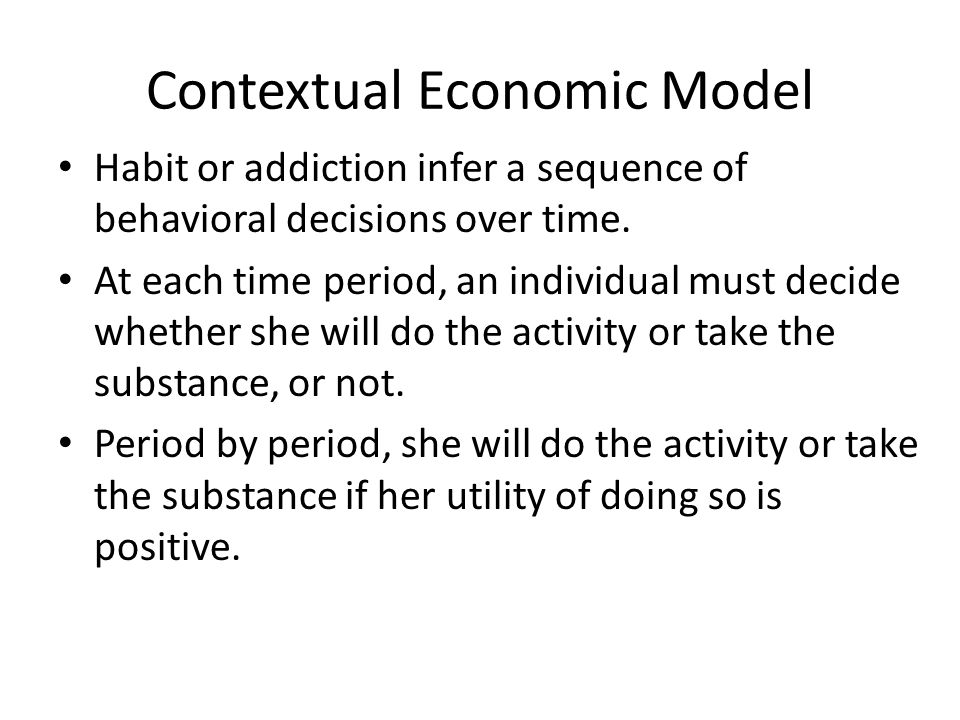 Contextual Economic Model

• Habit or addiction infer a sequence of behavioral decisions over time.

• At each time period, an individual must decide whether she will do the activity or take the substance, or not.

• Period by period, she will do the activity or take the substance if her utility of doing so is positive.